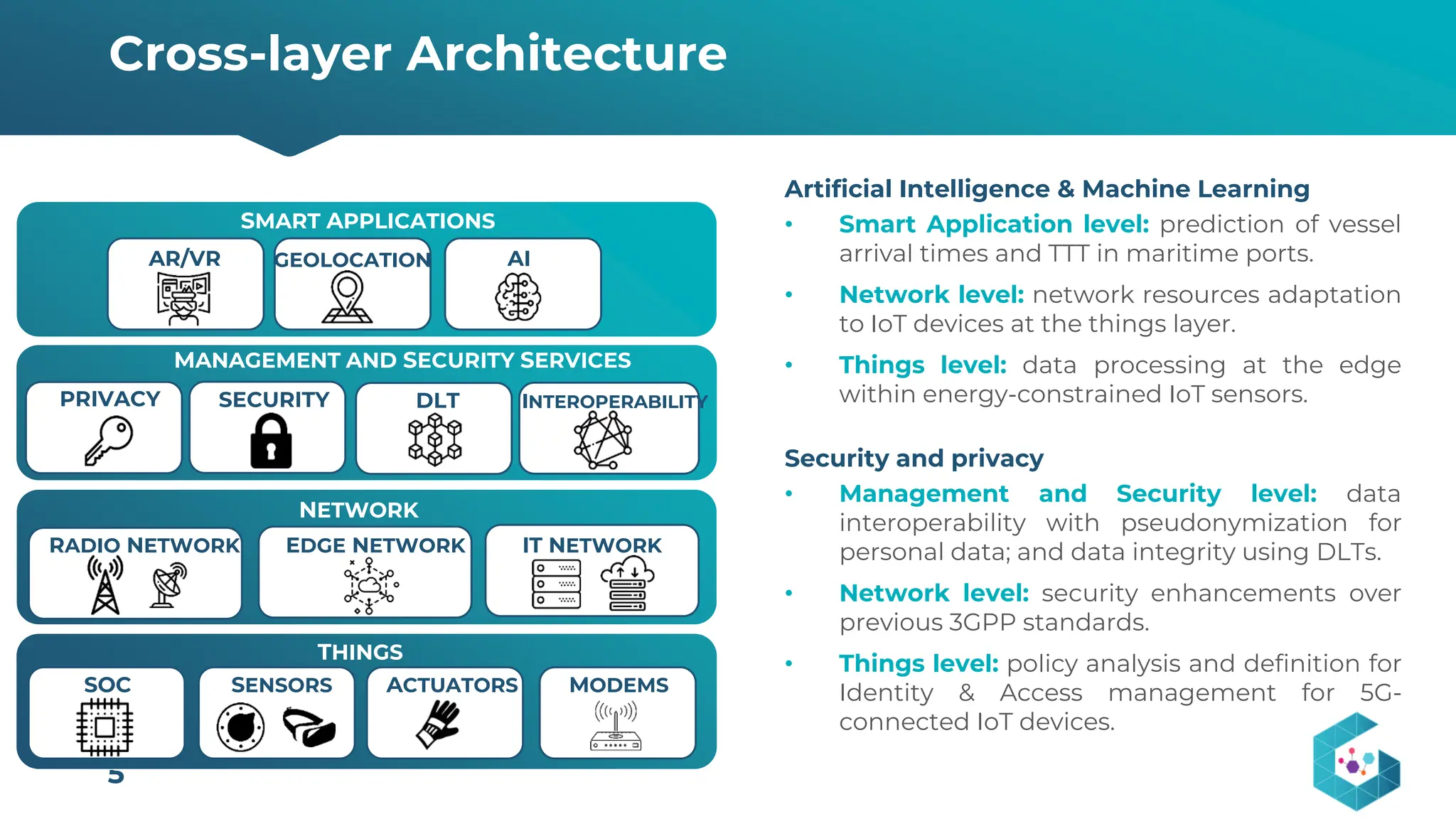 Cross-layer Architecture

SMART APPLICATIONS

AR/VR

GEOLOCATION

AI

MANAGEMENT AND SECURITY SERVICES

PRIVACY

SECURITY

DLT

INTEROPERABILITY

NETWORK

RADIO NETWORK

EDGE NETWORK

IT NETWORK

THINGS

SOC

SENSORS

ACTUATORS

MODEMS

5

Artificial Intelligence & Machine Learning

• Smart Application level: prediction of vessel arrival times and TTT in maritime ports.

• Network level: network resources adaptation to IoT devices at the things layer.

• Things level: data processing at the edge within energy-constrained IoT sensors.

Security and privacy

• Management and Security level: data interoperability with pseudonymization for personal data; and data integrity using DLTs.

• Network level: security enhancements over previous 3GPP standards.

• Things level: policy analysis and definition for Identity & Access management for 5G-connected IoT devices.